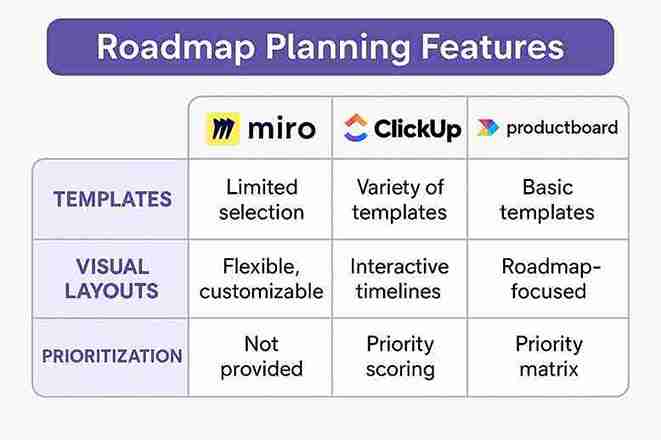 Roadmap Planning Features

| | miro | ClickUp | productboard |
|---|---|---|---|
| TEMPLATES | Limited selection | Variety of templates | Basic templates |
| VISUAL LAYOUTS | Flexible, customizable | Interactive timelines | Roadmap-focused |
| PRIORITIZATION | Not provided | Priority scoring | Priority matrix |